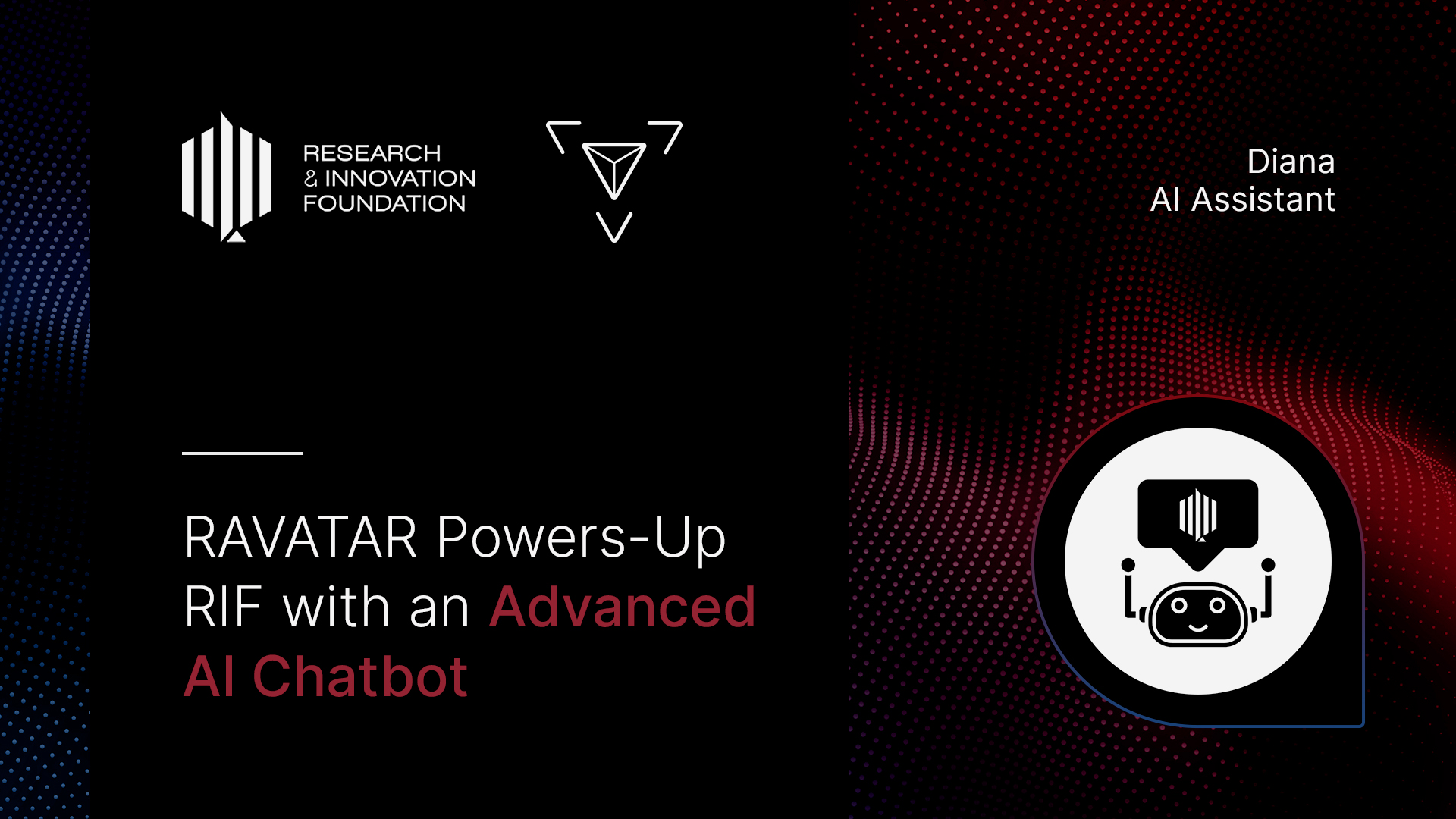 RESEARCH
& INNOVATION
FOUNDATION

Diana
AI Assistant

RAVATAR Powers-Up RIF with an Advanced AI Chatbot